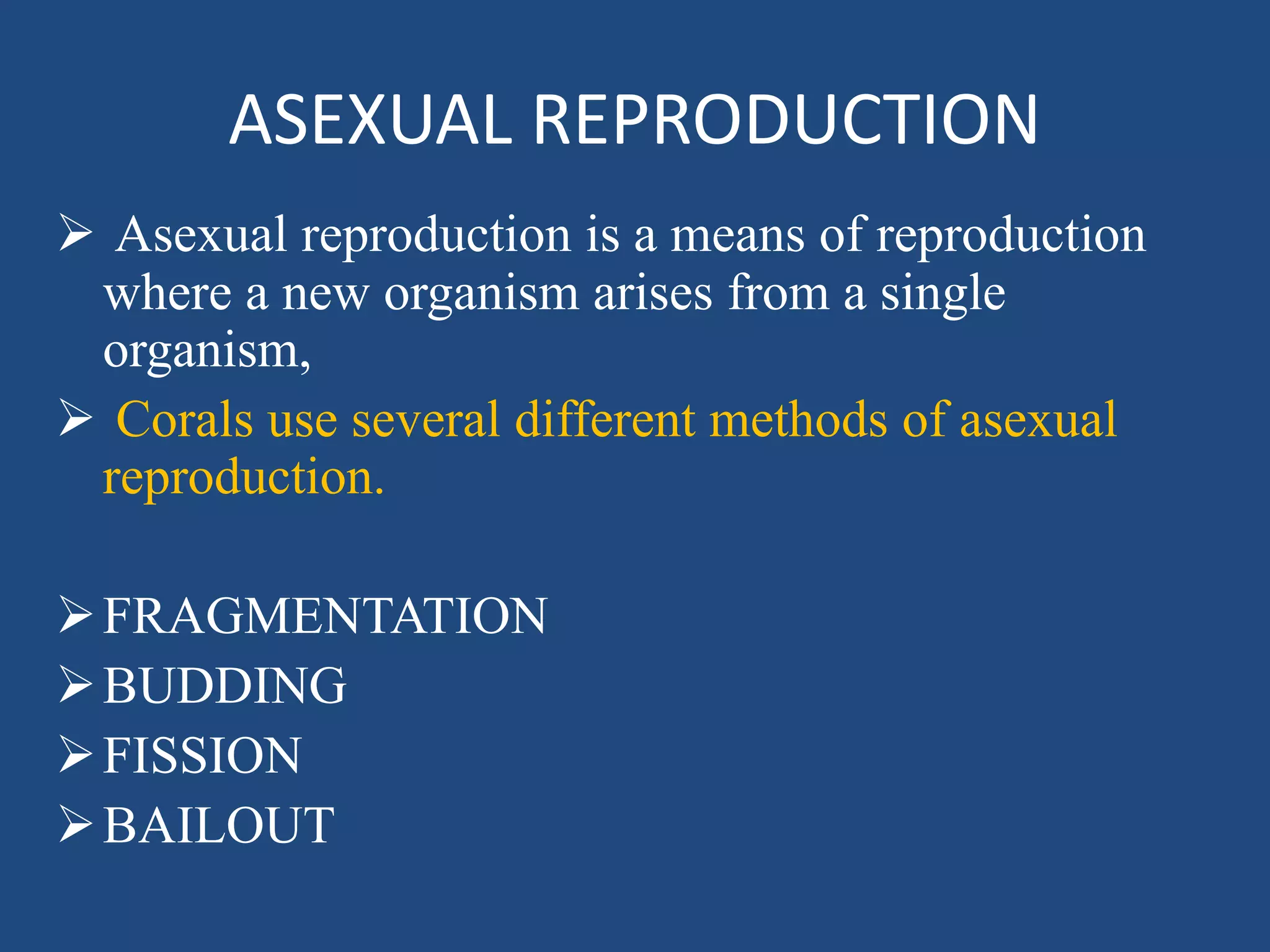 ASEXUAL REPRODUCTION

➢ Asexual reproduction is a means of reproduction where a new organism arises from a single organism,

➢ Corals use several different methods of asexual reproduction.

➢ FRAGMENTATION
➢ BUDDING
➢ FISSION
➢ BAILOUT